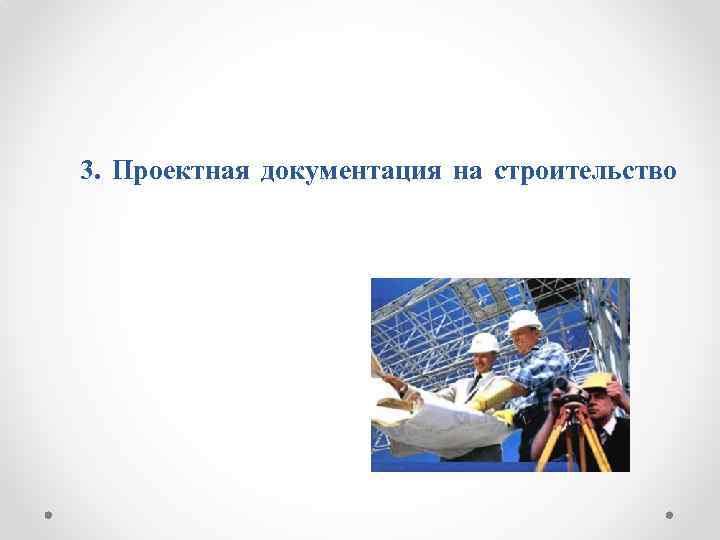 3. Проектная документация на строительство